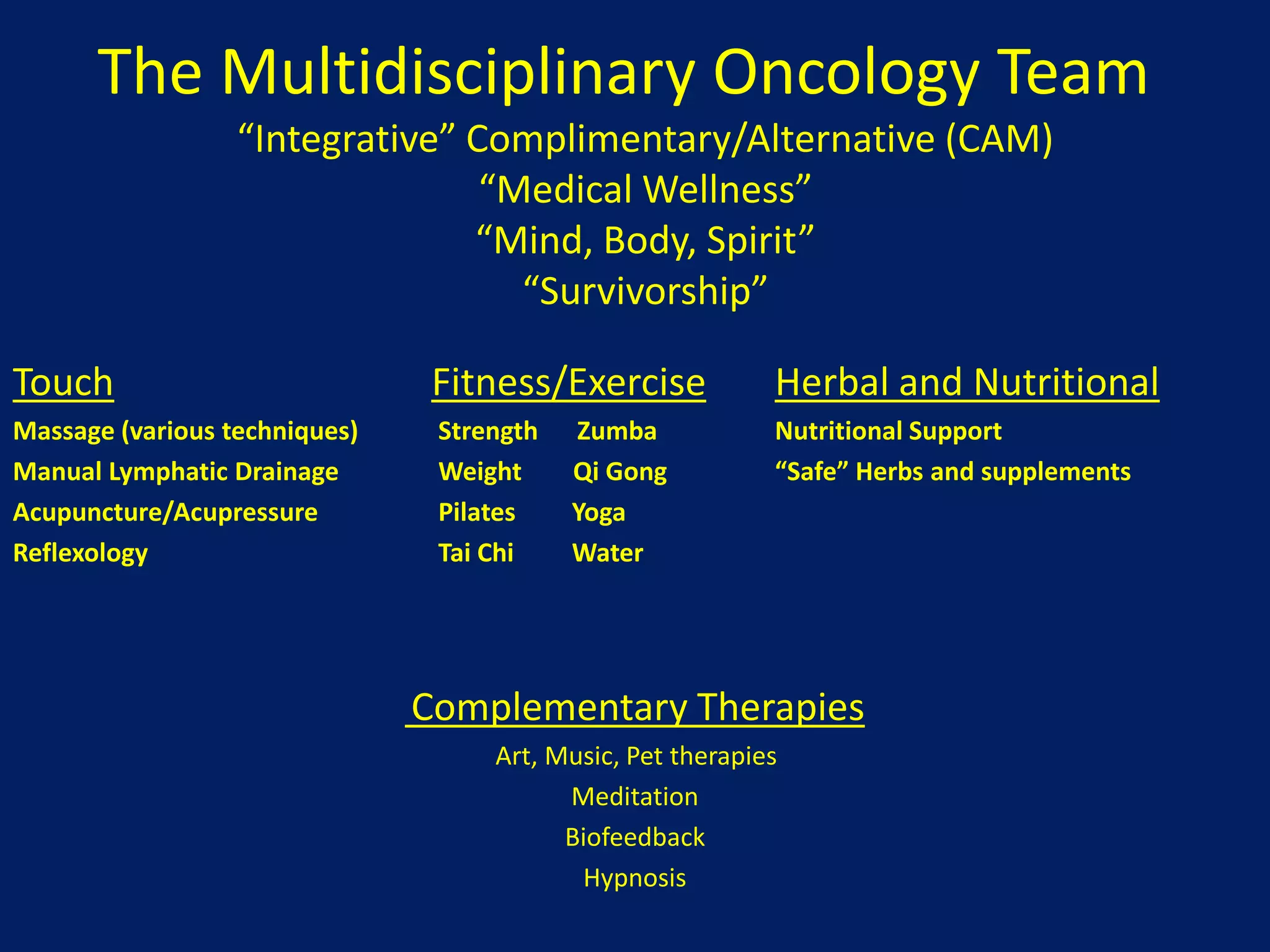 The Multidisciplinary Oncology Team

“Integrative” Complimentary/Alternative (CAM)

“Medical Wellness”

“Mind, Body, Spirit”

“Survivorship”

Touch

Massage (various techniques)

Manual Lymphatic Drainage

Acupuncture/Acupressure

Reflexology

Fitness/Exercise

Strength Zumba

Weight Qi Gong

Pilates Yoga

Tai Chi Water

Herbal and Nutritional

Nutritional Support

“Safe” Herbs and supplements

Complementary Therapies

Art, Music, Pet therapies

Meditation

Biofeedback

Hypnosis